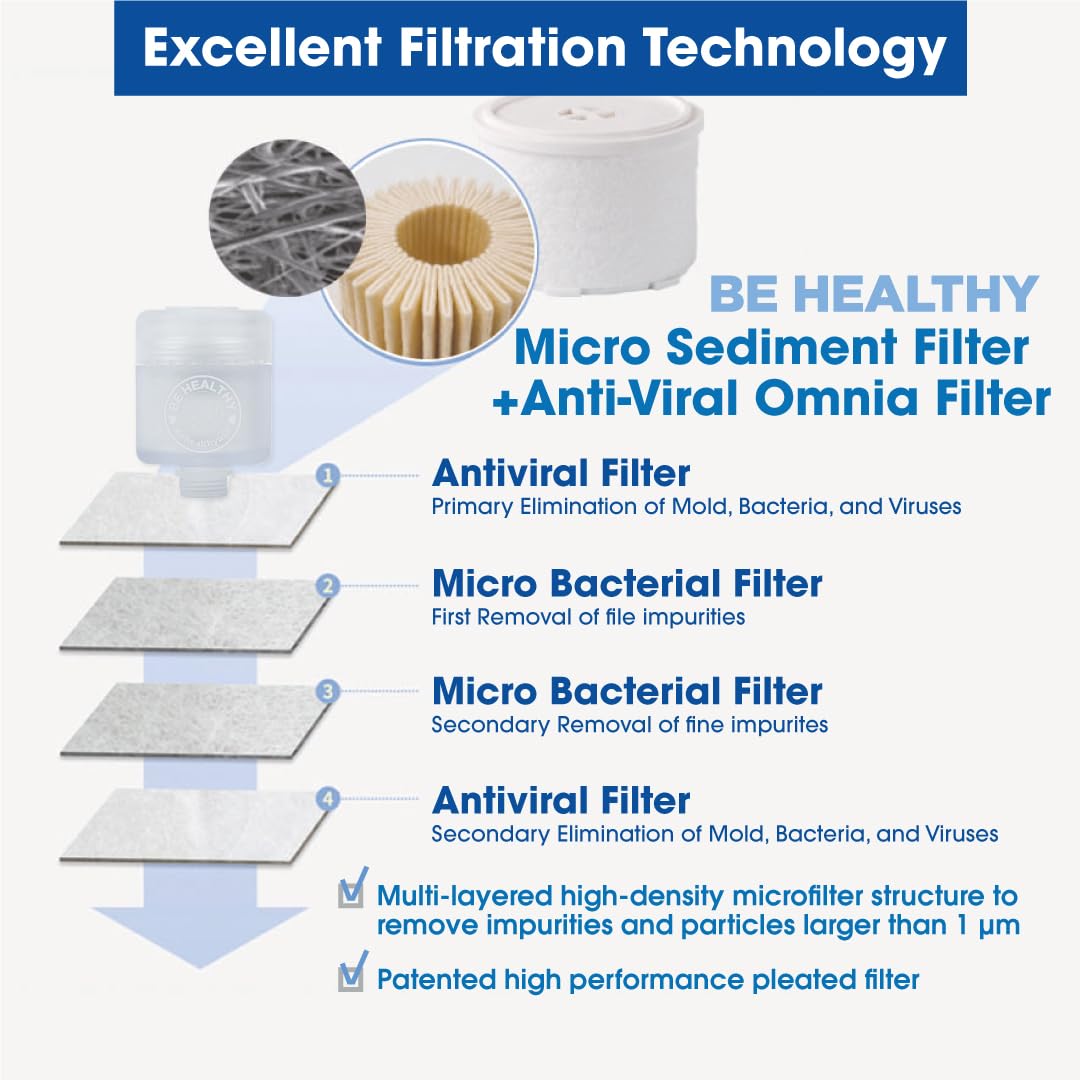 Excellent Filtration Technology

BE HEALTHY

BE HEALTHY
Micro Sediment Filter
+Anti-Viral Omnia Filter

1 Antiviral Filter
Primary Elimination of Mold, Bacteria, and Viruses

2 Micro Bacterial Filter
First Removal of file impurities

3 Micro Bacterial Filter
Secondary Removal of fine impurites

4 Antiviral Filter
Secondary Elimination of Mold, Bacteria, and Viruses

Multi-layered high-density microfilter structure to remove impurities and particles larger than 1 μm

Patented high performance pleated filter